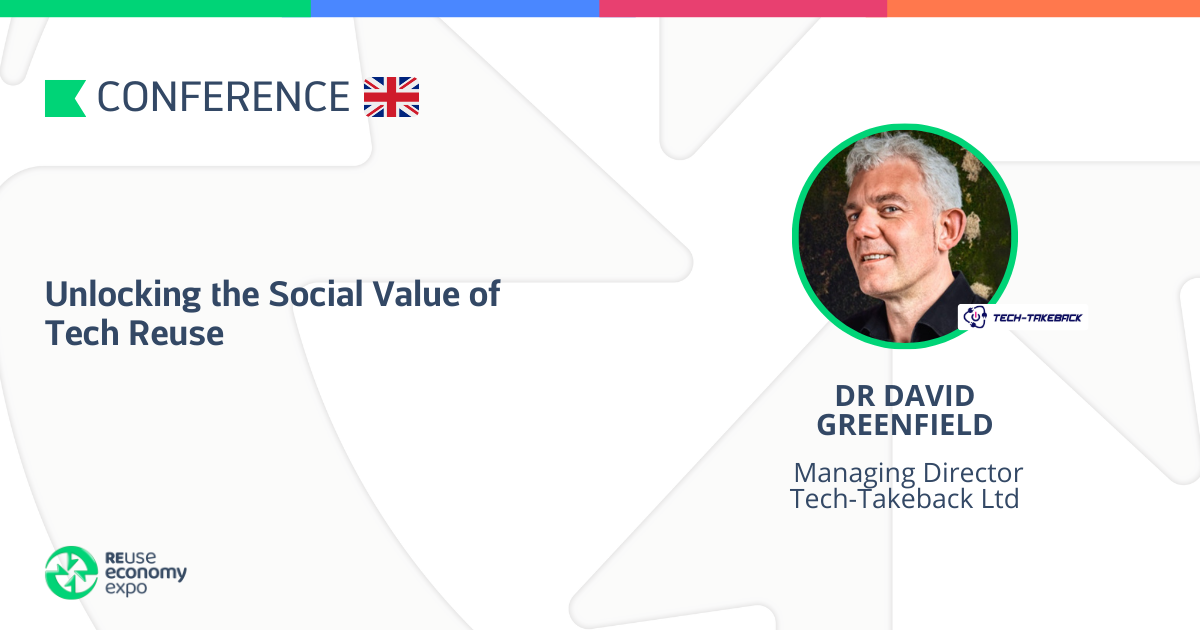 CONFERENCE

Unlocking the Social Value of Tech Reuse

TECH-TAKEBACK

DR DAVID GREENFIELD

Managing Director
Tech-Takeback Ltd

REuse economy expo